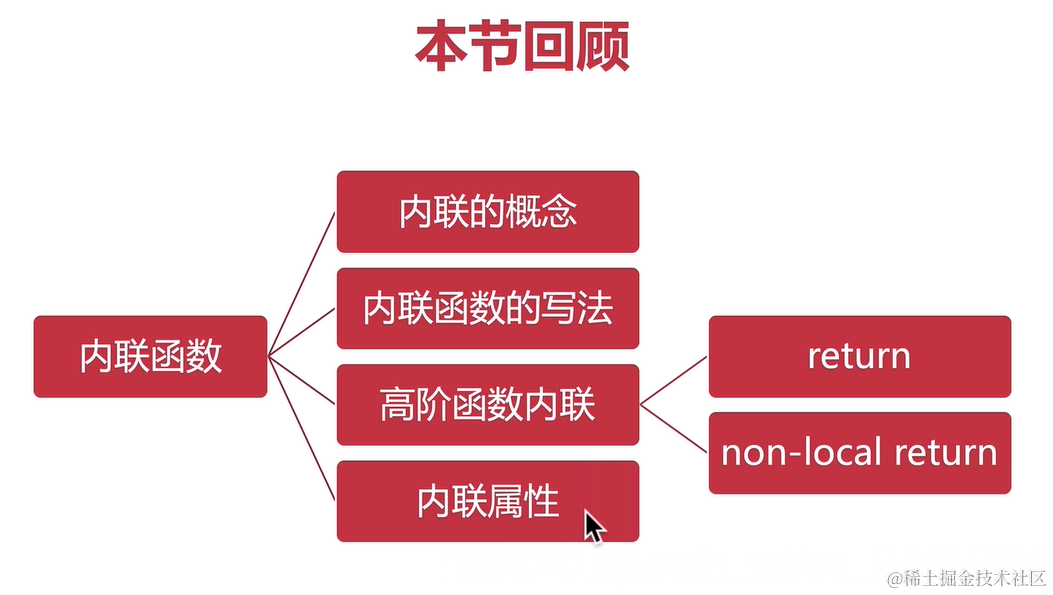 本节回顾

内联函数

内联的概念

内联函数的写法

高阶函数内联

内联属性

return

non-local return

@稀土掘金技术社区